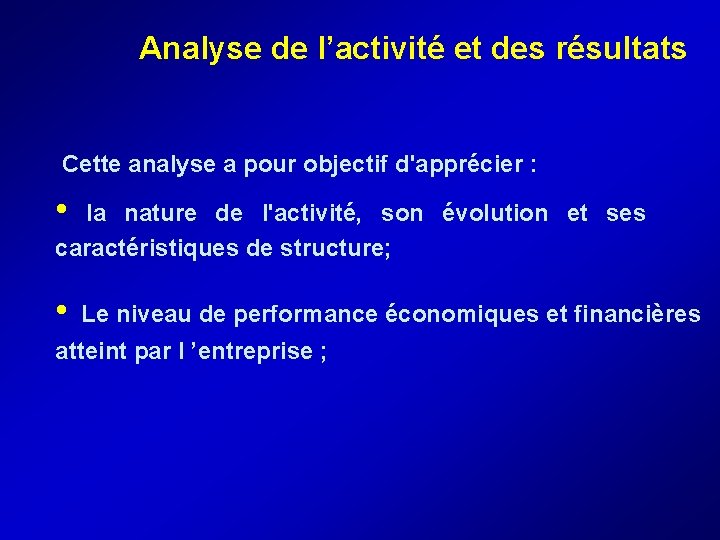 Analyse de l’activité et des résultats

Cette analyse a pour objectif d'apprécier :

• la nature de l'activité, son évolution et ses caractéristiques de structure;

• Le niveau de performance économiques et financières atteint par l ’entreprise ;